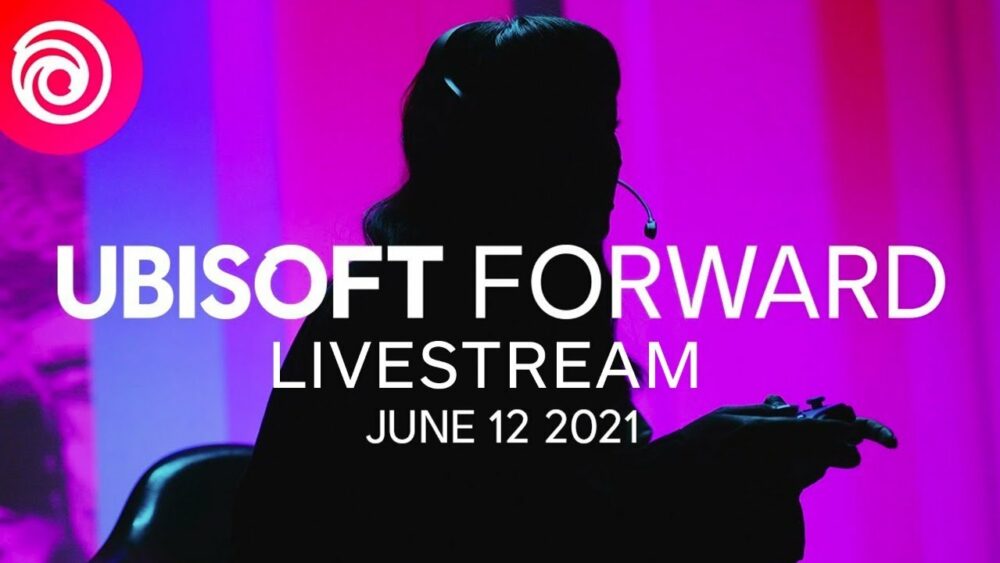 UBISOFT FORWARD
LIVESTREAM
JUNE 12 2021